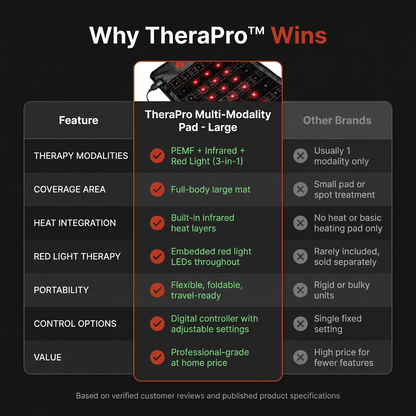 Why TheraPro™ Wins

| Feature | TheraPro Multi-Modality Pad - Large | Other Brands |
|---|---|---|
| THERAPY MODALITIES | PEMF + Infrared + Red Light (3-in-1) | Usually 1 modality only |
| COVERAGE AREA | Full-body large mat | Small pad or spot treatment |
| HEAT INTEGRATION | Built-in infrared heat layers | No heat or basic heating pad only |
| RED LIGHT THERAPY | Embedded red light LEDs throughout | Rarely included, sold separately |
| PORTABILITY | Flexible, foldable, travel-ready | Rigid or bulky units |
| CONTROL OPTIONS | Digital controller with adjustable settings | Single fixed setting |
| VALUE | Professional-grade at home price | High price for fewer features |

Based on verified customer reviews and published product specifications